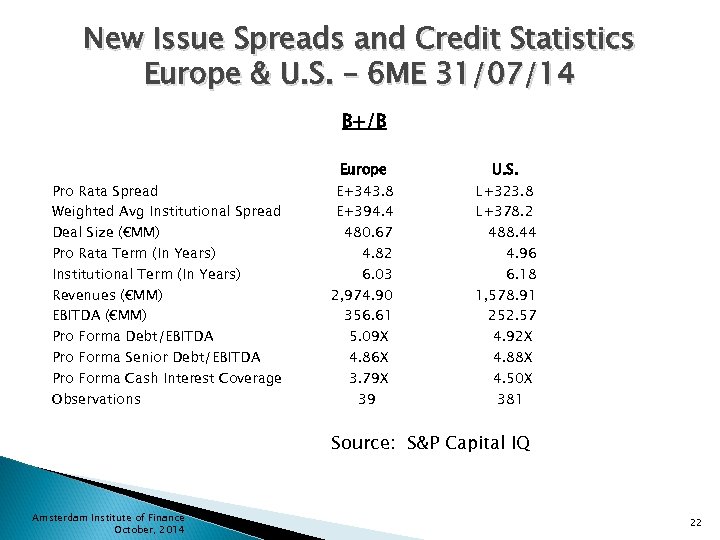 New Issue Spreads and Credit Statistics
Europe & U.S. – 6ME 31/07/14

B+/B

| | Europe | U.S. |
|---|---|---|
| Pro Rata Spread | E+343.8 | L+323.8 |
| Weighted Avg Institutional Spread | E+394.4 | L+378.2 |
| Deal Size (€MM) | 480.67 | 488.44 |
| Pro Rata Term (In Years) | 4.82 | 4.96 |
| Institutional Term (In Years) | 6.03 | 6.18 |
| Revenues (€MM) | 2,974.90 | 1,578.91 |
| EBITDA (€MM) | 356.61 | 252.57 |
| Pro Forma Debt/EBITDA | 5.09X | 4.92X |
| Pro Forma Senior Debt/EBITDA | 4.86X | 4.88X |
| Pro Forma Cash Interest Coverage | 3.79X | 4.50X |
| Observations | 39 | 381 |

Source: S&P Capital IQ

Amsterdam Institute of Finance
October, 2014

22